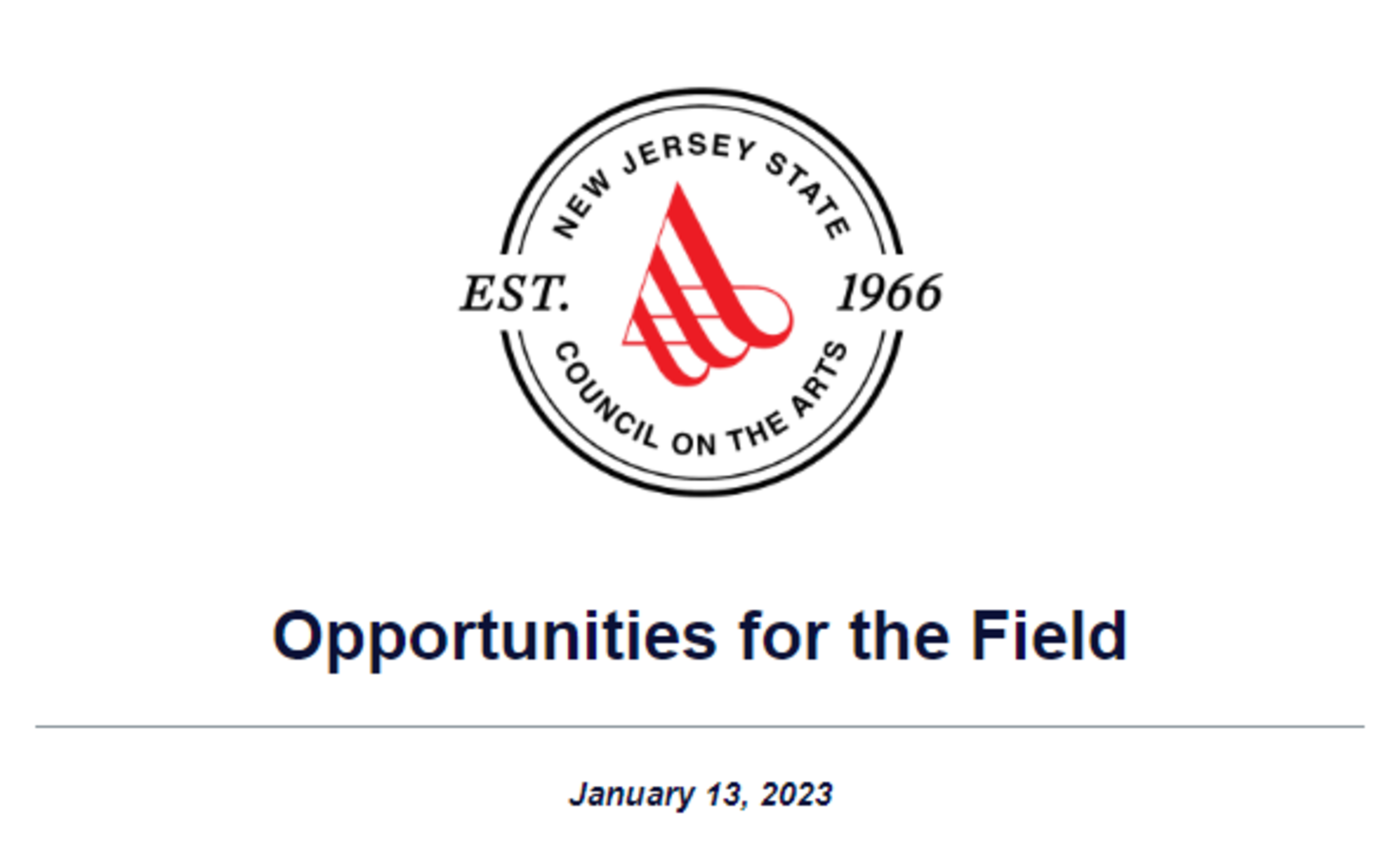 NEW JERSEY STATE
EST. 1966
COUNCIL ON THE ARTS

Opportunities for the Field

January 13, 2023